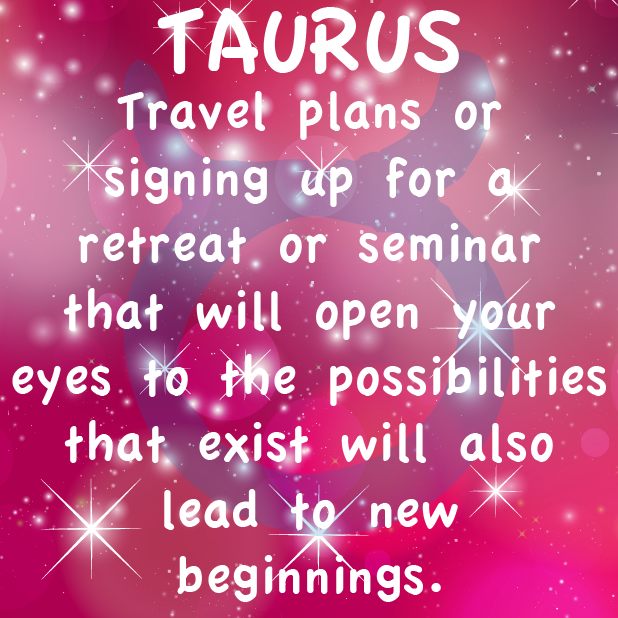 TAURUS

Travel plans or signing up for a retreat or seminar that will open your eyes to the possibilities that exist will also lead to new beginnings.